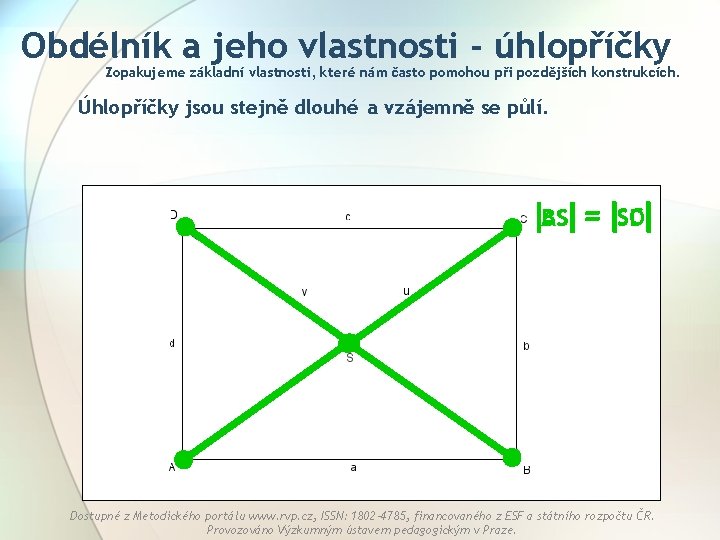 Obdélník a jeho vlastnosti – úhlopříčky

Zopakujeme základní vlastnosti, které nám často pomohou při pozdějších konstrukcích.

Úhlopříčky jsou stejně dlouhé a vzájemně se půlí.

D

c

C

$|BS| = |SD|$

v

u

d

S

b

A

a

B

Dostupné z Metodického portálu www.rvp.cz, ISSN: 1802-4785, financovaného z ESF a státního rozpočtu ČR. Provozováno Výzkumným ústavem pedagogickým v Praze.